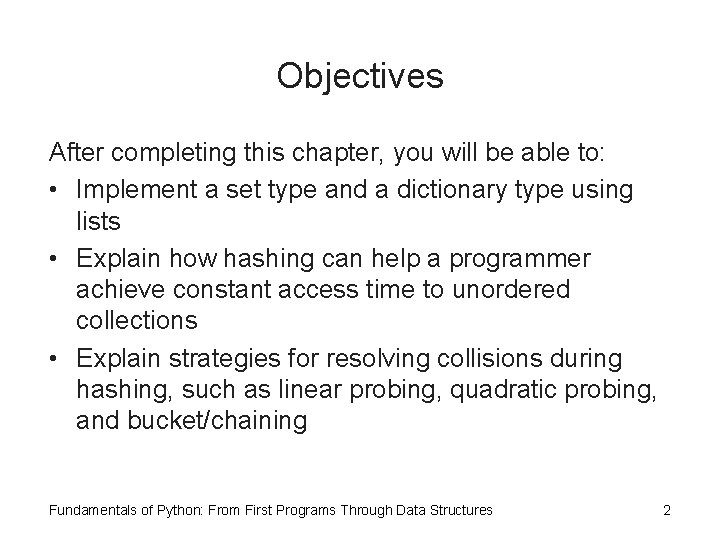 Objectives

After completing this chapter, you will be able to:

• Implement a set type and a dictionary type using lists
• Explain how hashing can help a programmer achieve constant access time to unordered collections
• Explain strategies for resolving collisions during hashing, such as linear probing, quadratic probing, and bucket/chaining

Fundamentals of Python: From First Programs Through Data Structures

2